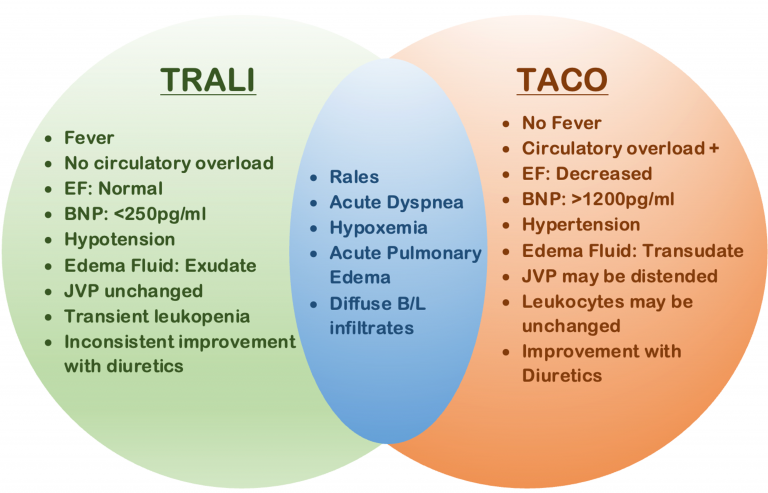 TRALI

- Fever
- No circulatory overload
- EF: Normal
- BNP: <250pg/ml
- Hypotension
- Edema Fluid: Exudate
- JVP unchanged
- Transient leukopenia
- Inconsistent improvement with diuretics

- Rales
- Acute Dyspnea
- Hypoxemia
- Acute Pulmonary Edema
- Diffuse B/L infiltrates

TACO

- No Fever
- Circulatory overload +
- EF: Decreased
- BNP: >1200pg/ml
- Hypertension
- Edema Fluid: Transudate
- JVP may be distended
- Leukocytes may be unchanged
- Improvement with Diuretics